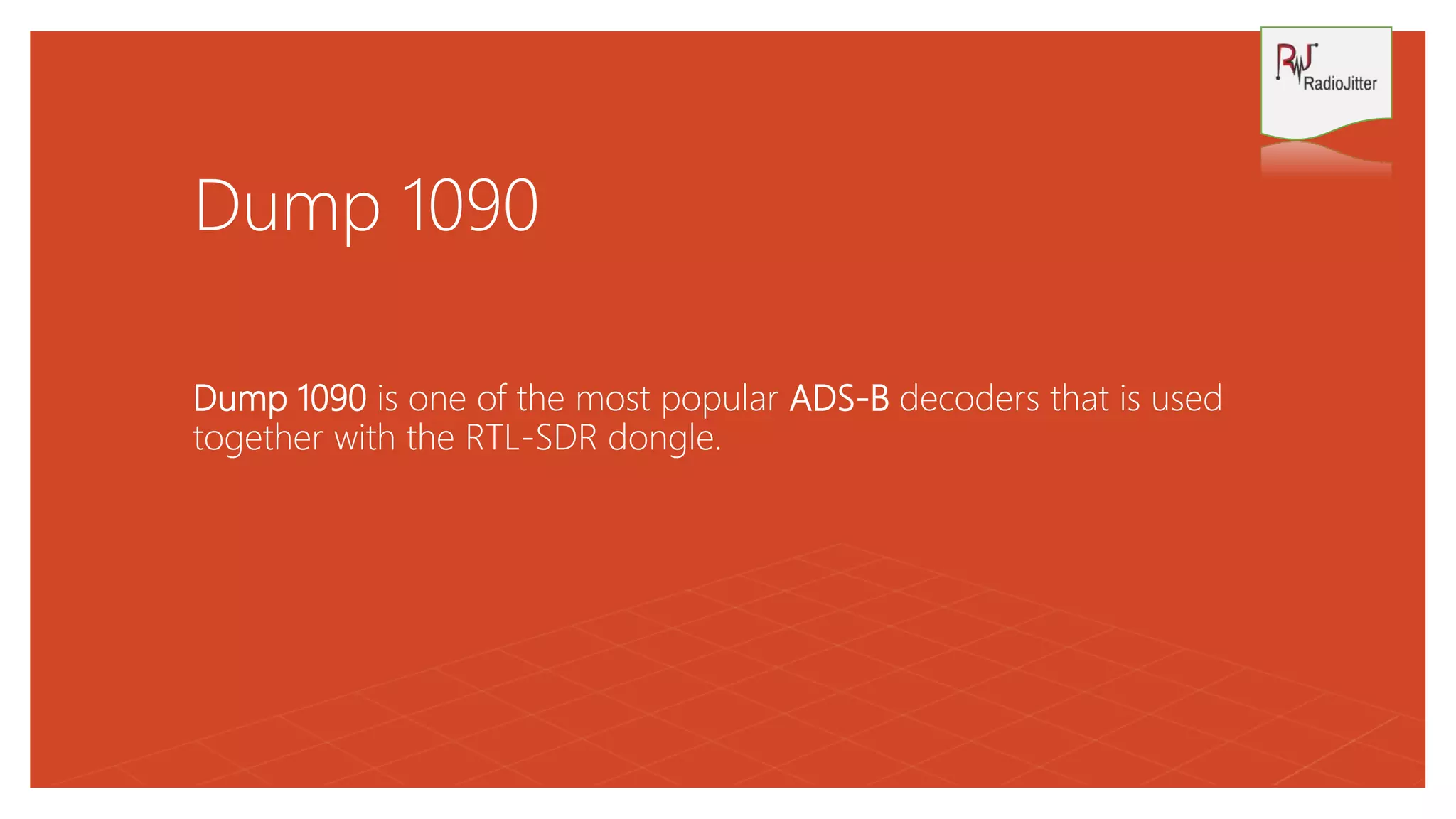 RJ RadioJitter

Dump 1090

Dump 1090 is one of the most popular ADS-B decoders that is used together with the RTL-SDR dongle.